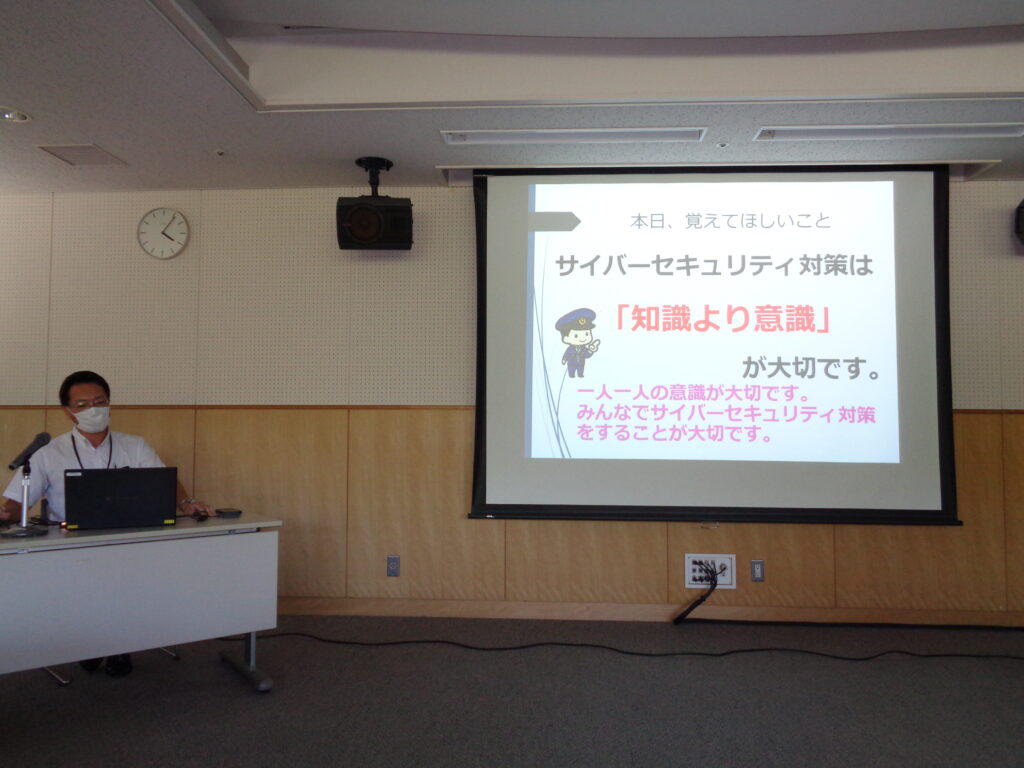 本日、覚えてほしいこと

サイバーセキュリティ対策は

「知識より意識」

が大切です。

一人一人の意識が大切です。
みんなでサイバーセキュリティ対策をすることが大切です。